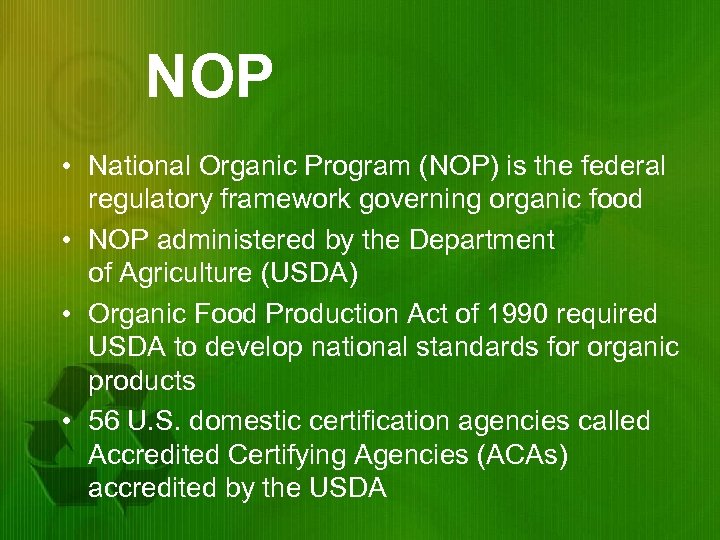 NOP

• National Organic Program (NOP) is the federal regulatory framework governing organic food
• NOP administered by the Department of Agriculture (USDA)
• Organic Food Production Act of 1990 required USDA to develop national standards for organic products
• 56 U.S. domestic certification agencies called Accredited Certifying Agencies (ACAs) accredited by the USDA